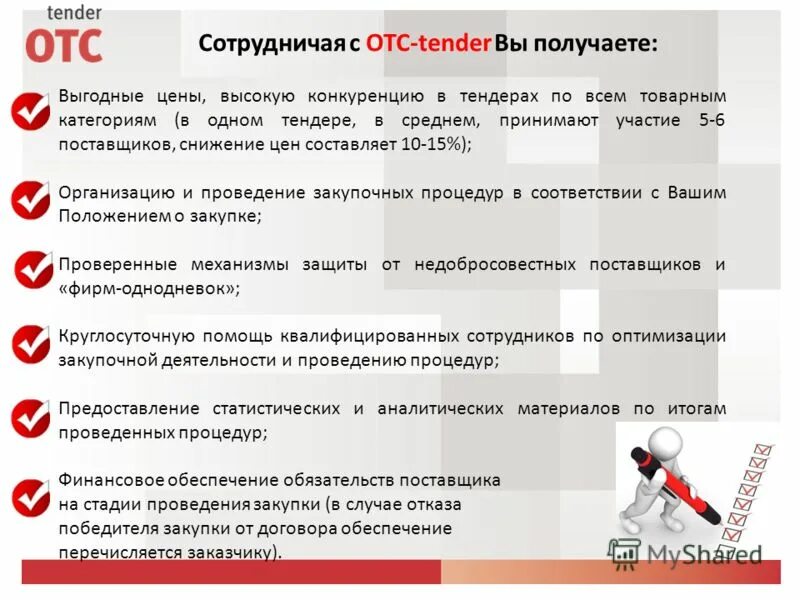 tender
OTC

Сотрудничая с OTC-tender Вы получаете:

Выгодные цены, высокую конкуренцию в тендерах по всем товарным категориям (в одном тендере, в среднем, принимают участие 5-6 поставщиков, снижение цен составляет 10-15%);

Организацию и проведение закупочных процедур в соответствии с Вашим Положением о закупке;

Проверенные механизмы защиты от недобросовестных поставщиков и «фирм-однодневок»;

Круглосуточную помощь квалифицированных сотрудников по оптимизации закупочной деятельности и проведению процедур;

Предоставление статистических и аналитических материалов по итогам проведенных процедур;

Финансовое обеспечение обязательств поставщика на стадии проведения закупки (в случае отказа победителя закупки от договора обеспечение перечисляется заказчику).

MyShared